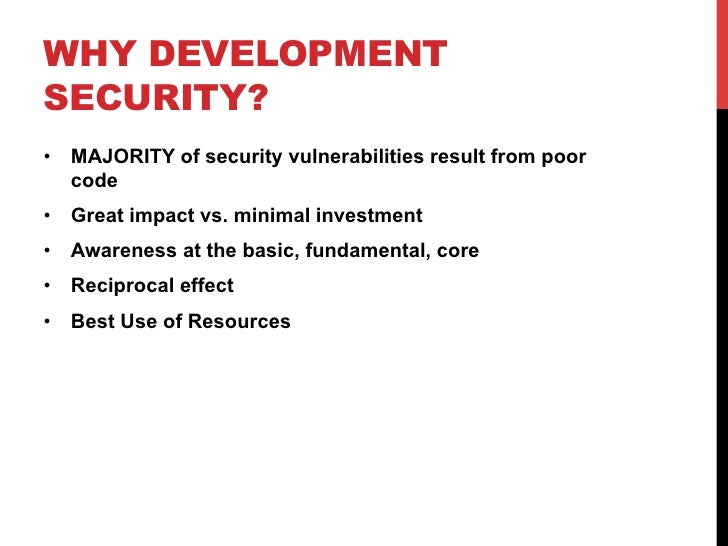 WHY DEVELOPMENT SECURITY?

• MAJORITY of security vulnerabilities result from poor code
• Great impact vs. minimal investment
• Awareness at the basic, fundamental, core
• Reciprocal effect
• Best Use of Resources